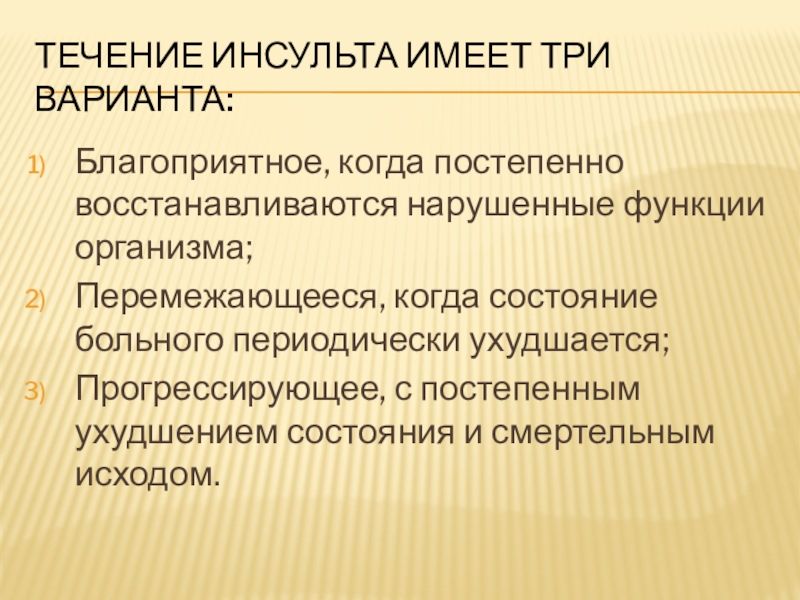 ТЕЧЕНИЕ ИНСУЛЬТА ИМЕЕТ ТРИ ВАРИАНТА:

1) Благоприятное, когда постепенно восстанавливаются нарушенные функции организма;
2) Перемежающееся, когда состояние больного периодически ухудшается;
3) Прогрессирующее, с постепенным ухудшением состояния и смертельным исходом.